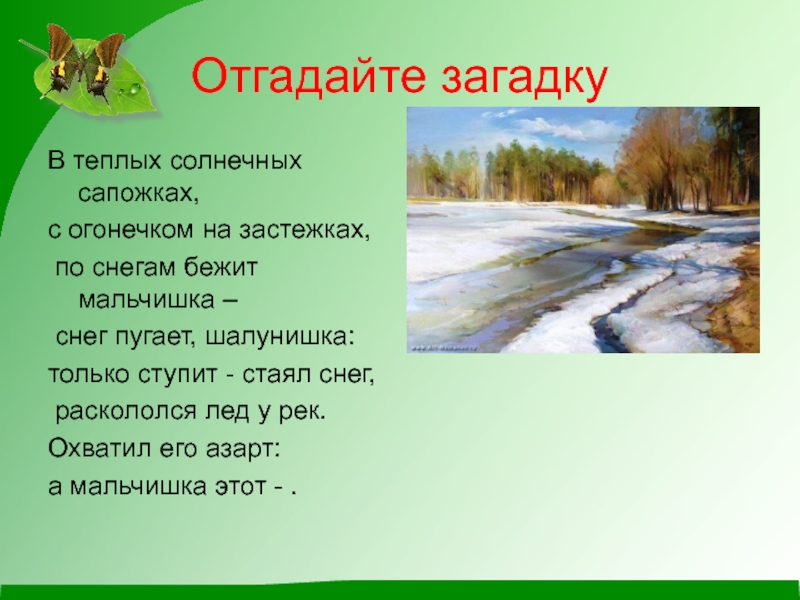 Отгадайте загадку

В теплых солнечных сапожках,

с огонечком на застежках,

по снегам бежит мальчишка –

снег пугает, шалунишка:

только ступит - стаял снег,

раскололся лед у рек.

Охватил его азарт:

а мальчишка этот - .